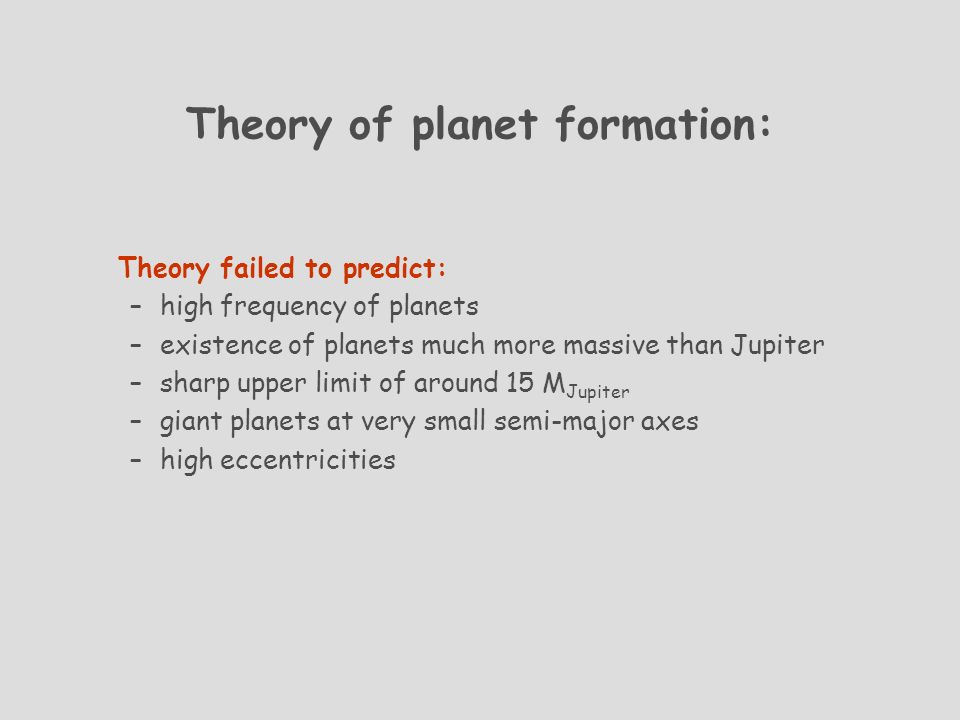 Theory of planet formation:

Theory failed to predict:
– high frequency of planets
– existence of planets much more massive than Jupiter
– sharp upper limit of around 15 $M_{Jupiter}$
– giant planets at very small semi-major axes
– high eccentricities